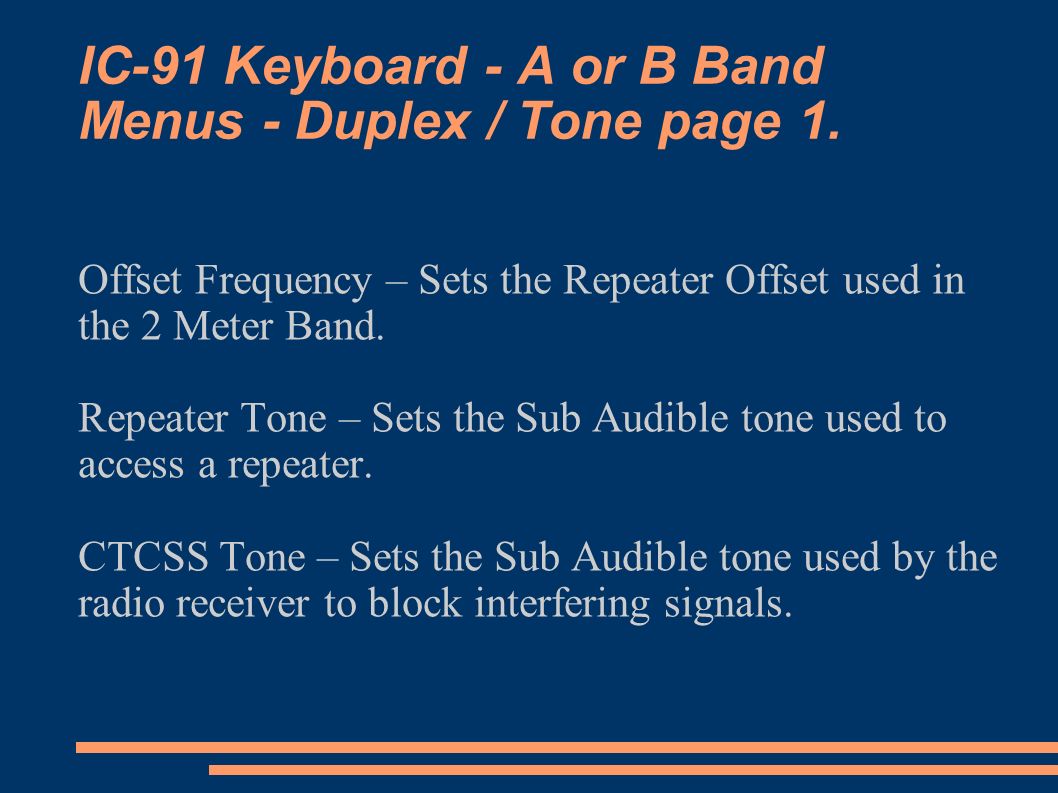 IC-91 Keyboard - A or B Band Menus - Duplex / Tone page 1.

Offset Frequency – Sets the Repeater Offset used in the 2 Meter Band.

Repeater Tone – Sets the Sub Audible tone used to access a repeater.

CTCSS Tone – Sets the Sub Audible tone used by the radio receiver to block interfering signals.